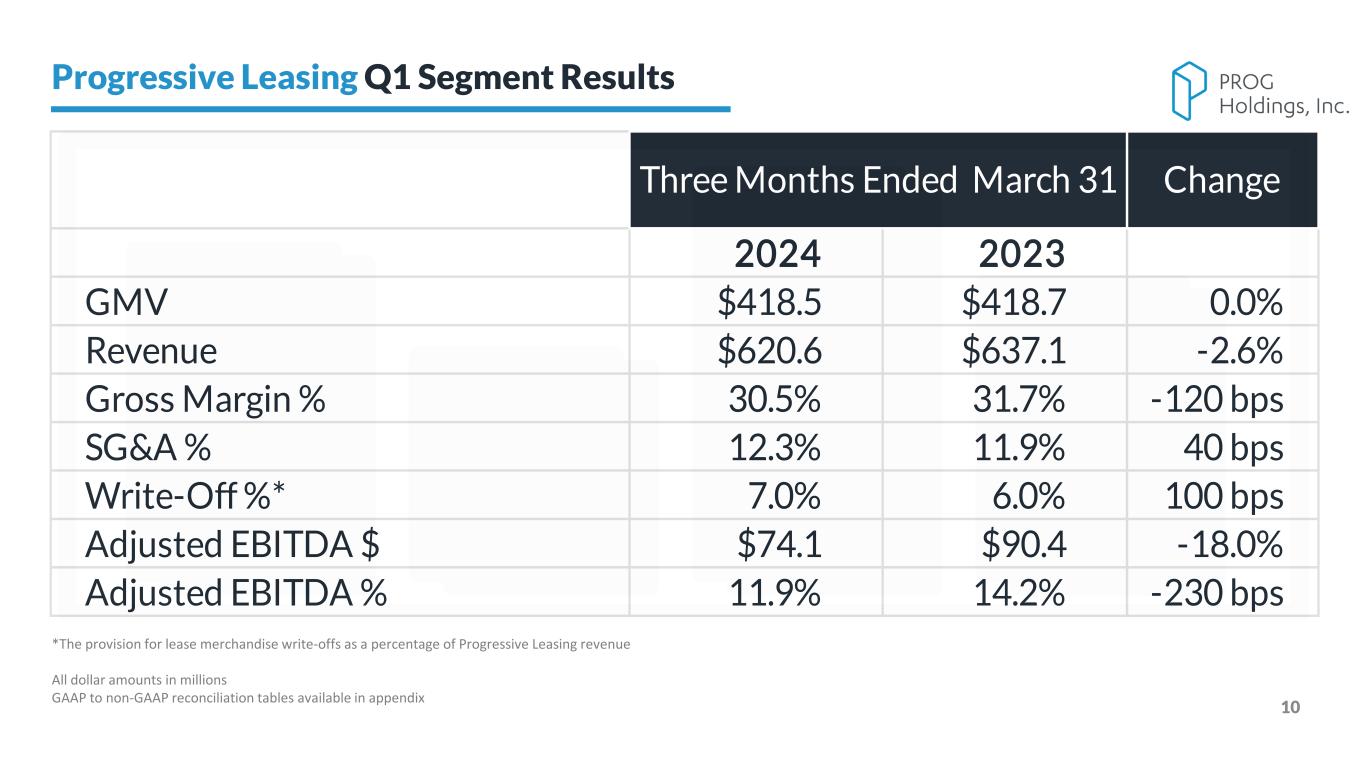 Progressive Leasing Q1 Segment Results

PROG Holdings, Inc.

| | Three Months Ended March 31 | | Change |
|---|---|---|---|
| | 2024 | 2023 | |
| GMV | \$418.5 | \$418.7 | 0.0% |
| Revenue | \$620.6 | \$637.1 | -2.6% |
| Gross Margin % | 30.5% | 31.7% | -120 bps |
| SG&A % | 12.3% | 11.9% | 40 bps |
| Write-Off %* | 7.0% | 6.0% | 100 bps |
| Adjusted EBITDA \$ | \$74.1 | \$90.4 | -18.0% |
| Adjusted EBITDA % | 11.9% | 14.2% | -230 bps |

*The provision for lease merchandise write-offs as a percentage of Progressive Leasing revenue

All dollar amounts in millions
GAAP to non-GAAP reconciliation tables available in appendix

10